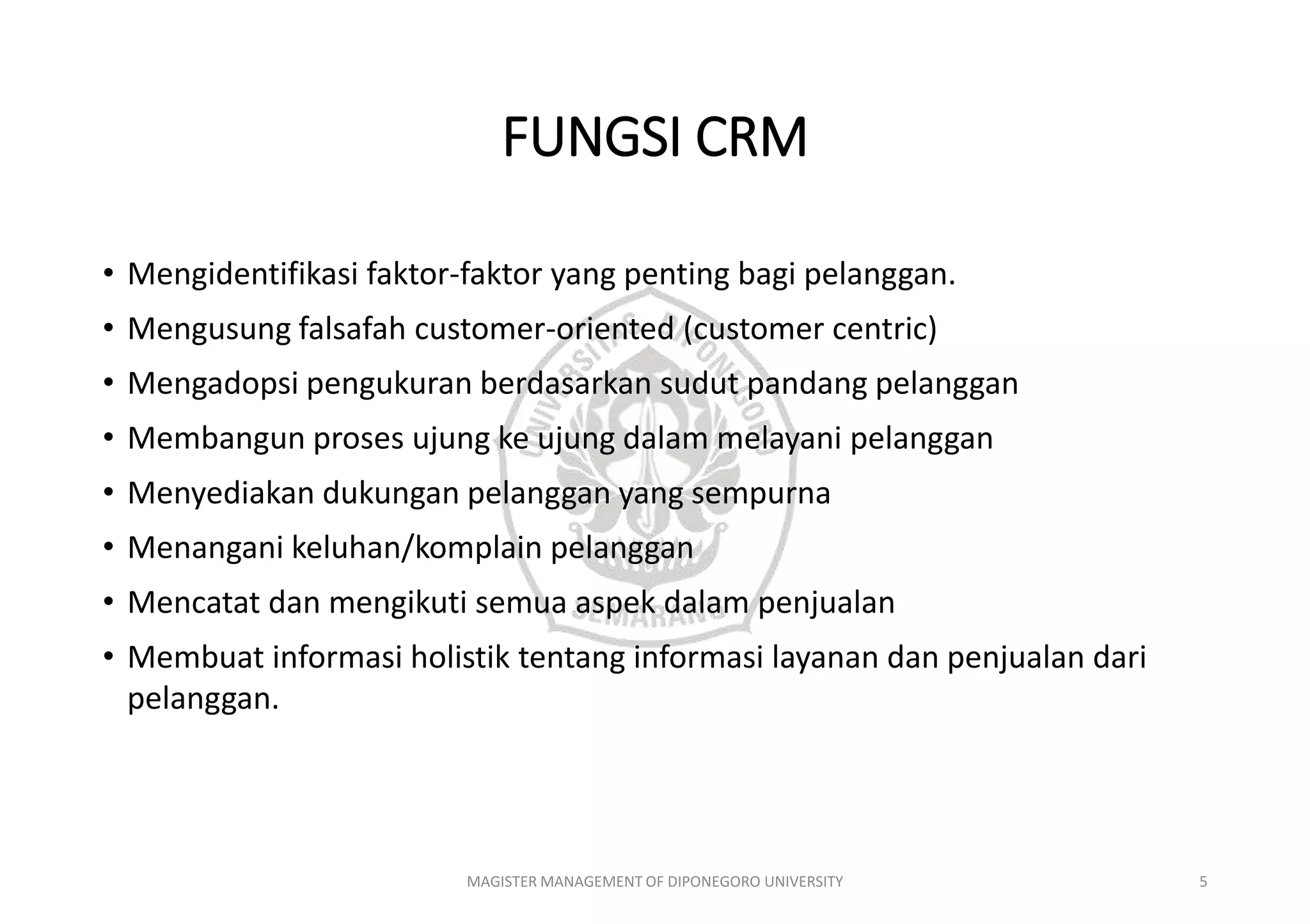 FUNGSI CRM

• Mengidentifikasi faktor-faktor yang penting bagi pelanggan.
• Mengusung falsafah customer-oriented (customer centric)
• Mengadopsi pengukuran berdasarkan sudut pandang pelanggan
• Membangun proses ujung ke ujung dalam melayani pelanggan
• Menyediakan dukungan pelanggan yang sempurna
• Menangani keluhan/komplain pelanggan
• Mencatat dan mengikuti semua aspek dalam penjualan
• Membuat informasi holistik tentang informasi layanan dan penjualan dari pelanggan.

UNIVERSITAS DIPONEGORO SEMARANG

MAGISTER MANAGEMENT OF DIPONEGORO UNIVERSITY

5